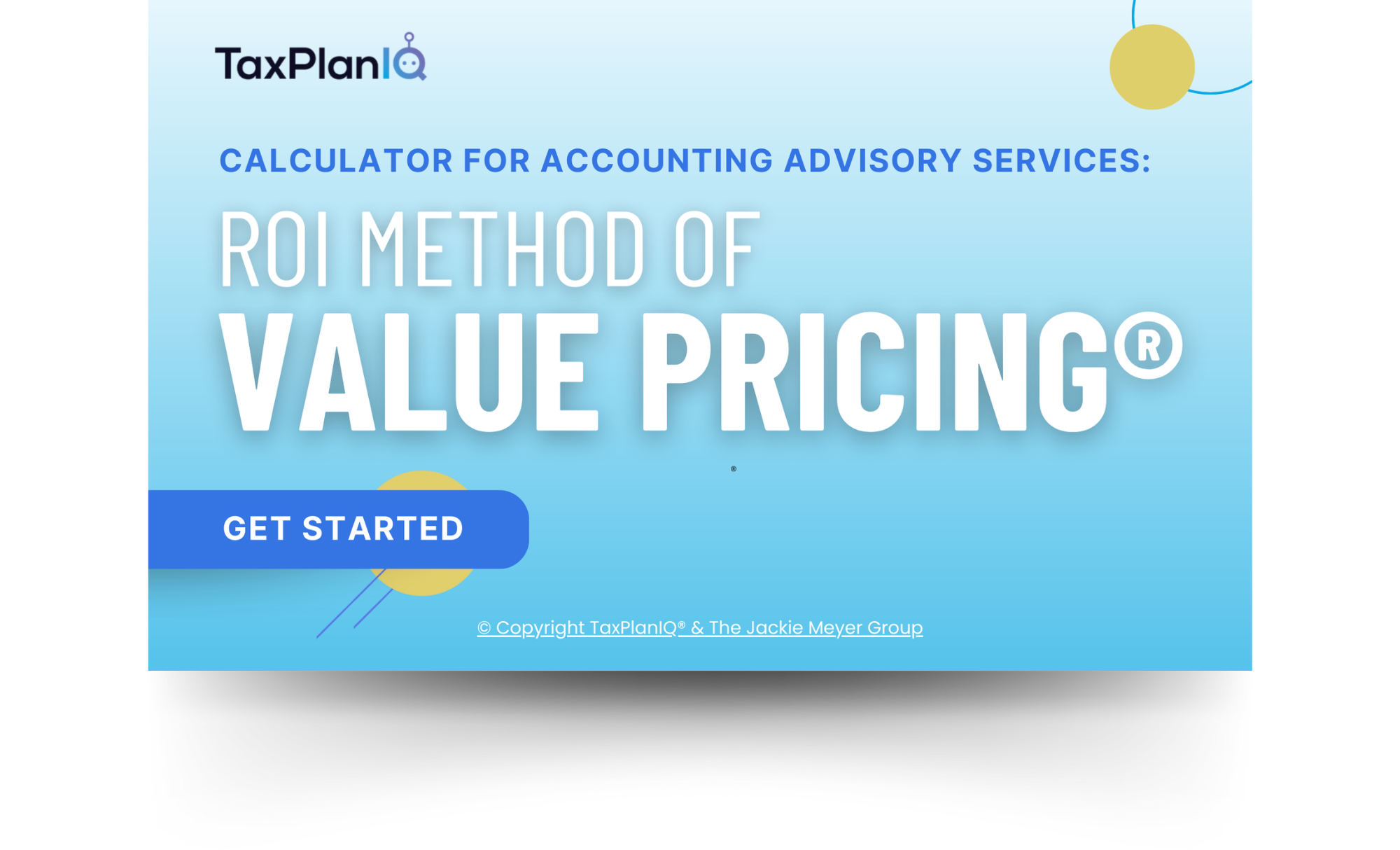 TaxPlanIQ

CALCULATOR FOR ACCOUNTING ADVISORY SERVICES:

ROI METHOD OF
VALUE PRICING®

®

GET STARTED

© Copyright TaxPlanIQ® & The Jackie Meyer Group